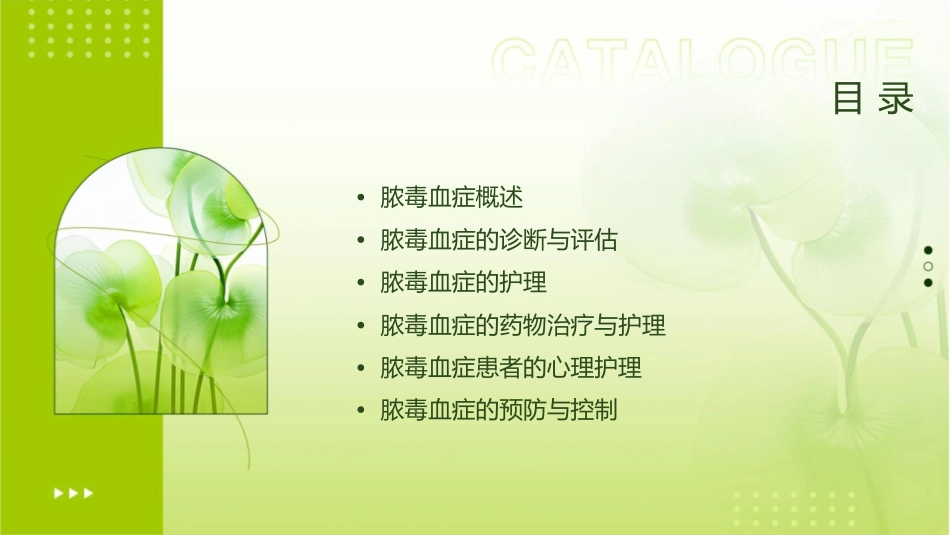 CATALOGUE

目 录

• 脓毒血症概述
• 脓毒血症的诊断与评估
• 脓毒血症的护理
• 脓毒血症的药物治疗与护理
• 脓毒血症患者的心理护理
• 脓毒血症的预防与控制